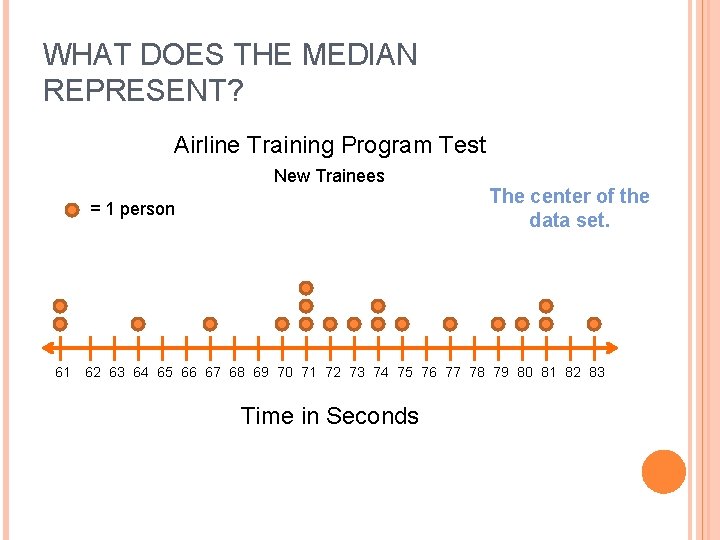 WHAT DOES THE MEDIAN REPRESENT?

Airline Training Program Test

New Trainees

= 1 person

The center of the data set.

61 62 63 64 65 66 67 68 69 70 71 72 73 74 75 76 77 78 79 80 81 82 83

Time in Seconds